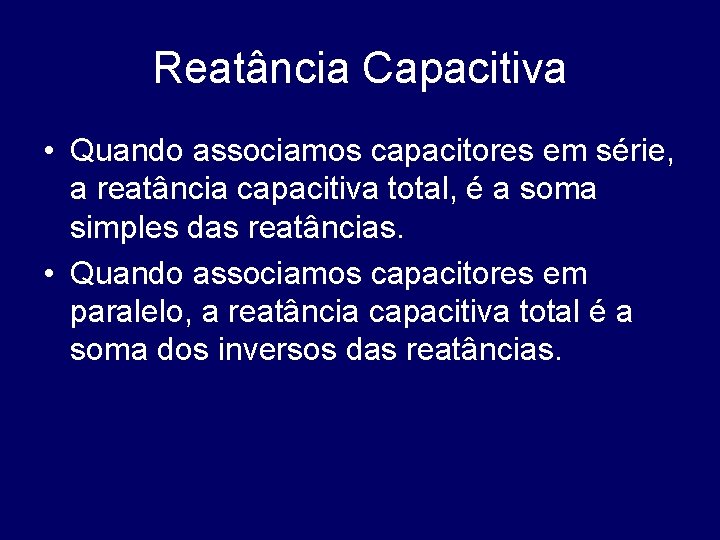 Reatância Capacitiva

• Quando associamos capacitores em série, a reatância capacitiva total, é a soma simples das reatâncias.

• Quando associamos capacitores em paralelo, a reatância capacitiva total é a soma dos inversos das reatâncias.